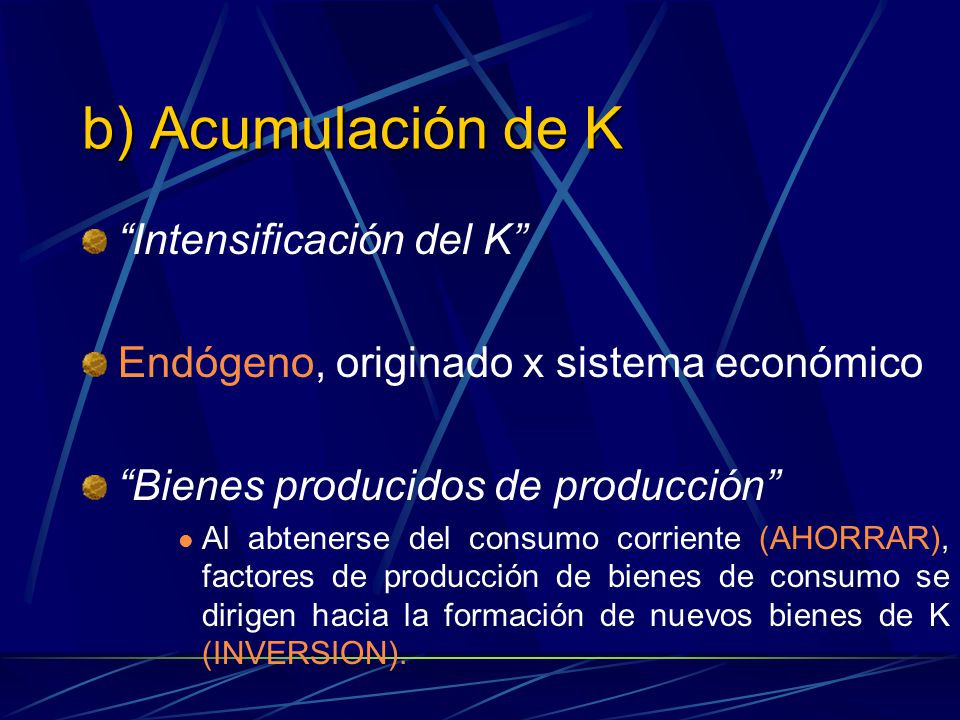 b) Acumulación de K

“Intensificación del K”

Endógeno, originado x sistema económico

“Bienes producidos de producción”

Al abtenerse del consumo corriente (AHORRAR), factores de producción de bienes de consumo se dirigen hacia la formación de nuevos bienes de K (INVERSION).